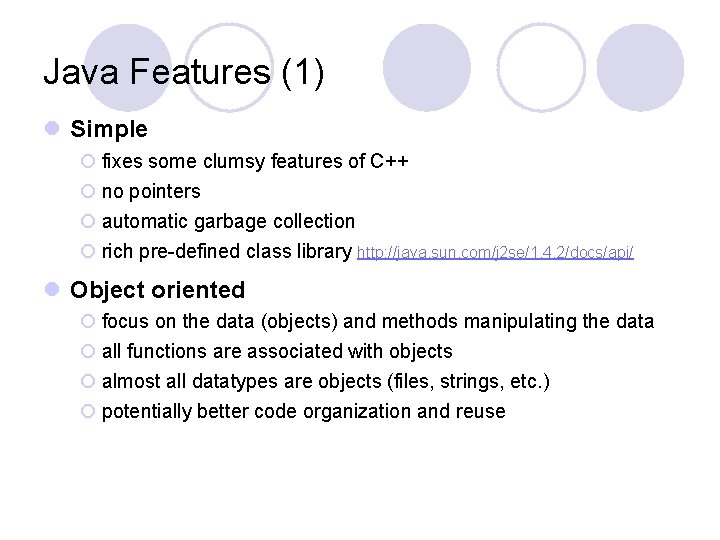 Java Features (1)

Simple

fixes some clumsy features of C++

no pointers

automatic garbage collection

rich pre-defined class library http://java.sun.com/j2se/1.4.2/docs/api/

Object oriented

focus on the data (objects) and methods manipulating the data

all functions are associated with objects

almost all datatypes are objects (files, strings, etc.)

potentially better code organization and reuse